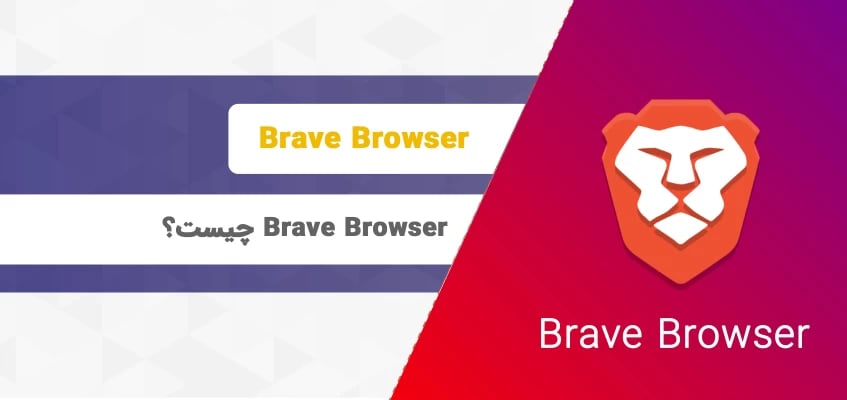 Brave Browser

Brave Browser چیست؟

Brave Browser